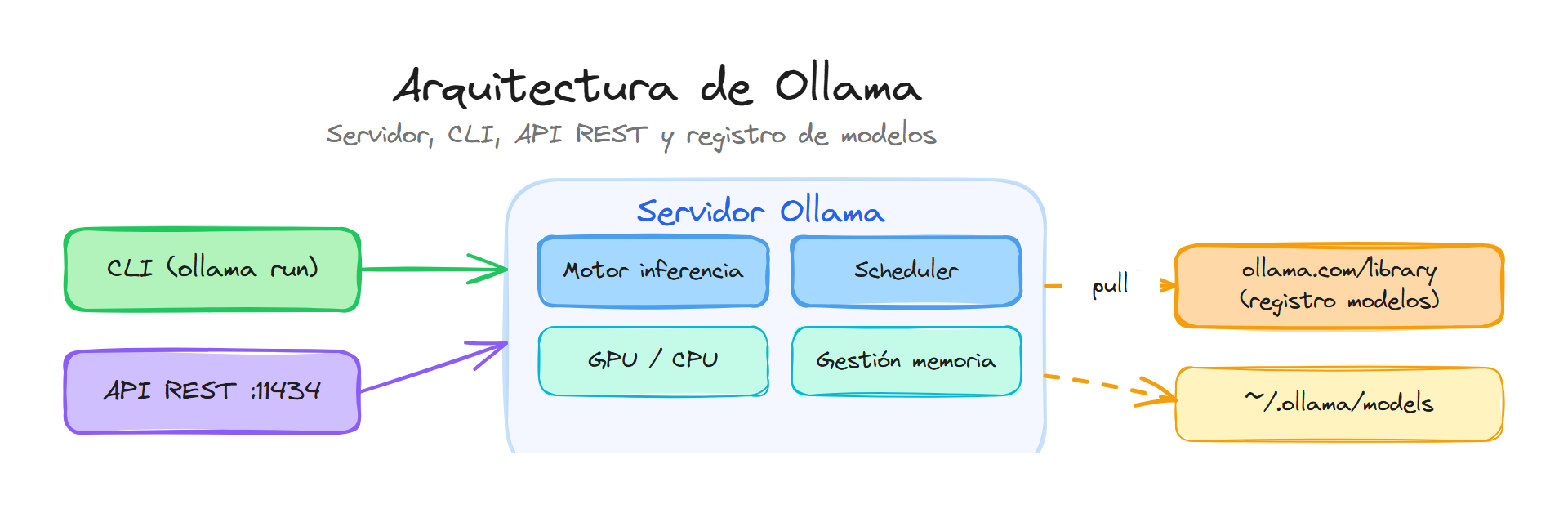 Arquitectura de Ollama

Servidor, CLI, API REST y registro de modelos

CLI (ollama run)

API REST :11434

Servidor Ollama

Motor inferencia

Scheduler

GPU / CPU

Gestión memoria

pull

ollama.com/library (registro modelos)

~/.ollama/models